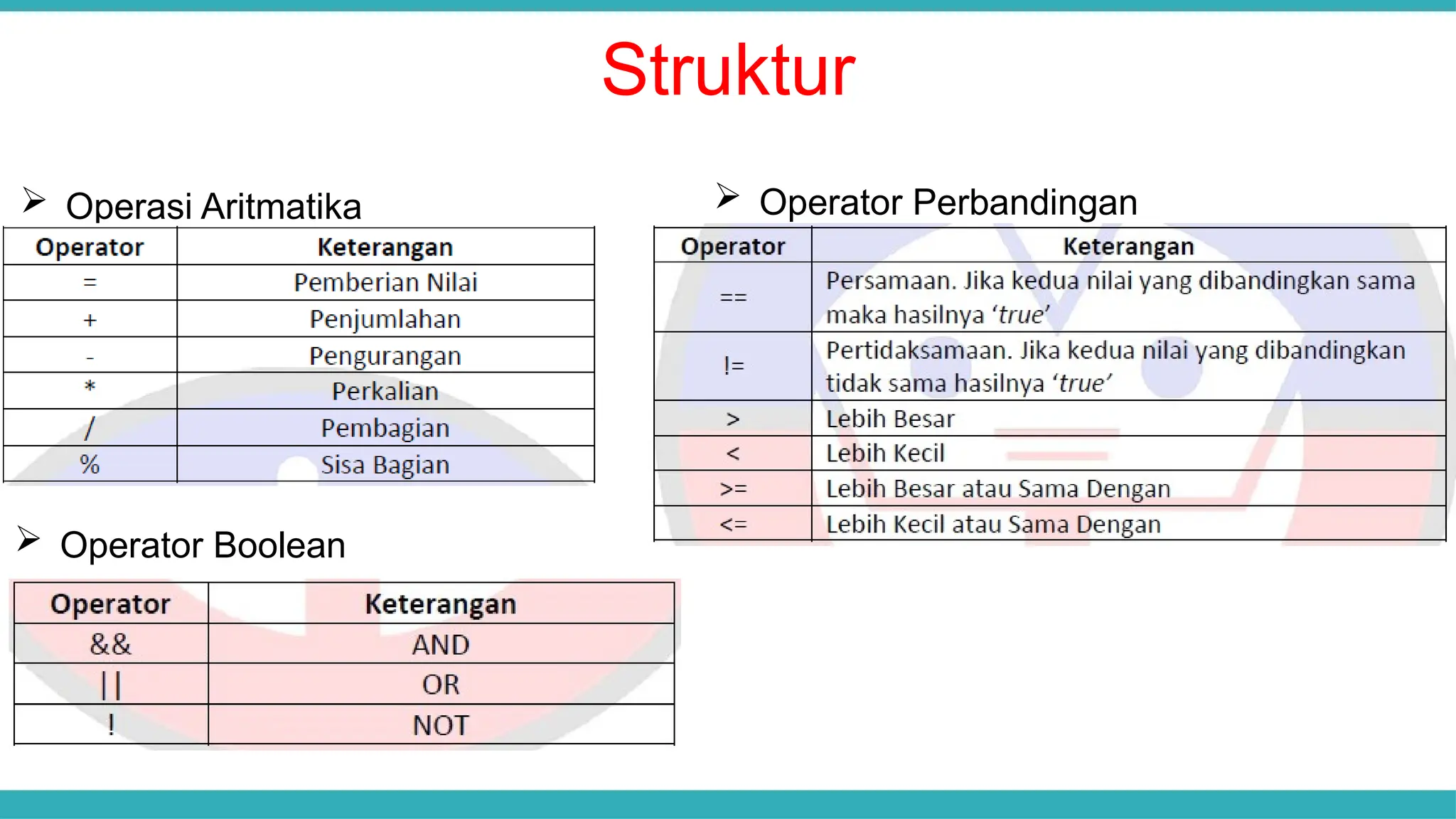 Struktur

➢ Operasi Aritmatika

| Operator | Keterangan |
|---|---|
| = | Pemberian Nilai |
| + | Penjumlahan |
| - | Pengurangan |
| * | Perkalian |
| / | Pembagian |
| % | Sisa Bagian |

➢ Operator Boolean

| Operator | Keterangan |
|---|---|
| && | AND |
| \|\| | OR |
| ! | NOT |

➢ Operator Perbandingan

| Operator | Keterangan |
|---|---|
| == | Persamaan. Jika kedua nilai yang dibandingkan sama maka hasilnya 'true' |
| != | Pertidaksamaan. Jika kedua nilai yang dibandingkan tidak sama hasilnya 'true' |
| > | Lebih Besar |
| < | Lebih Kecil |
| >= | Lebih Besar atau Sama Dengan |
| <= | Lebih Kecil atau Sama Dengan |